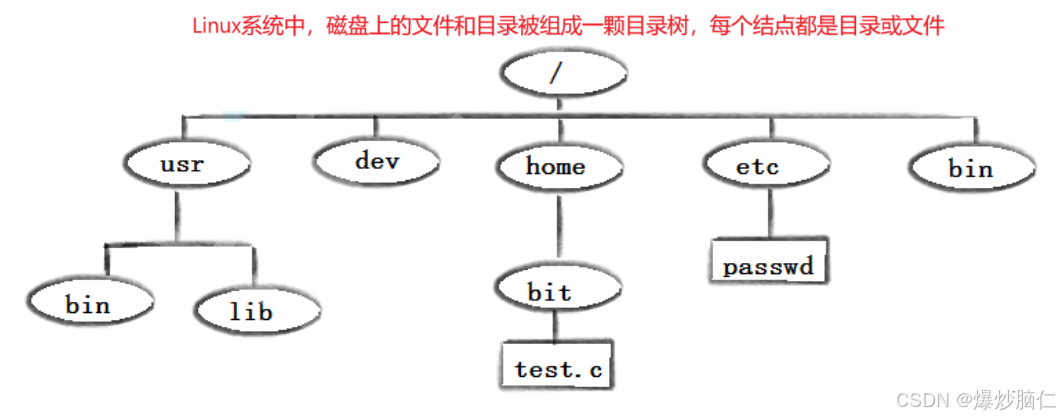 Linux系统中，磁盘上的文件和目录被组成一颗目录树，每个结点都是目录或文件

/

usr

dev

home

etc

bin

bin

lib

bit

passwd

test.c

CSDN @爆炒脑仁